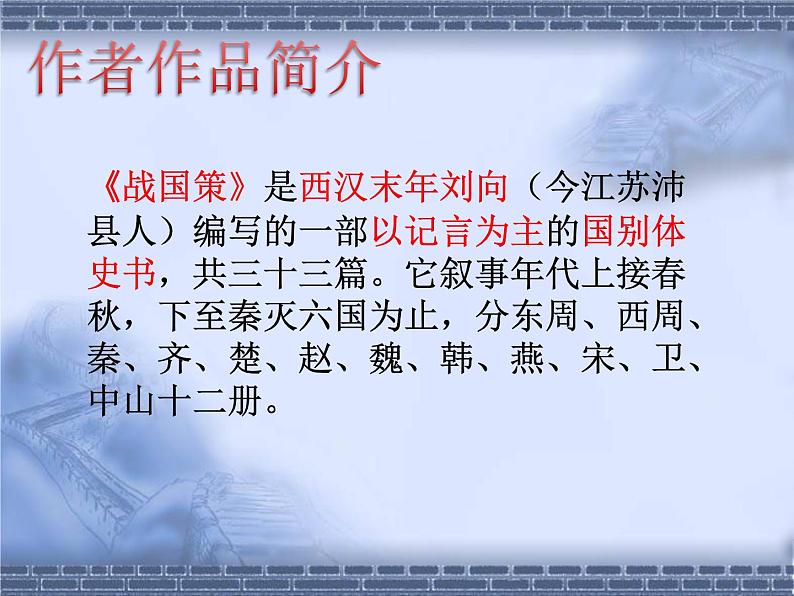 作者作品简介

《战国策》是西汉末年刘向（今江苏沛县人）编写的一部以记言为主的国别体史书，共三十三篇。它叙事年代上接春秋，下至秦灭六国为止，分东周、西周、秦、齐、楚、赵、魏、韩、燕、宋、卫、中山十二册。